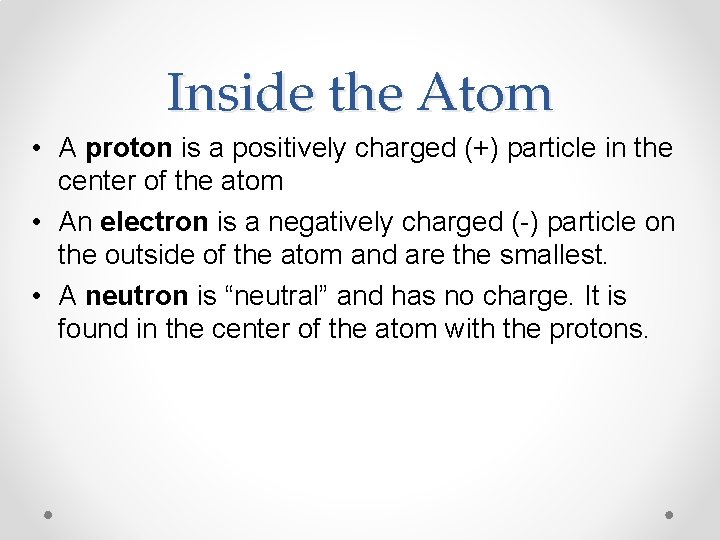 Inside the Atom

• A proton is a positively charged (+) particle in the center of the atom

• An electron is a negatively charged (-) particle on the outside of the atom and are the smallest.

• A neutron is “neutral” and has no charge. It is found in the center of the atom with the protons.